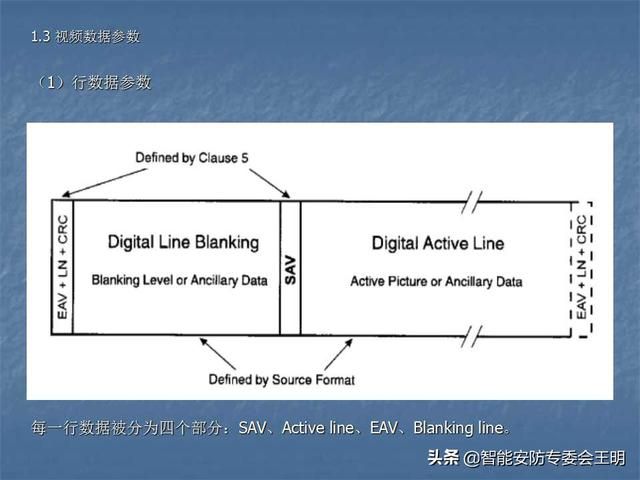 1.3 视频数据参数

（1）行数据参数

Defined by Clause 5

EAV + LN + CRC

Digital Line Blanking

Blanking Level or Ancillary Data

SAV

Digital Active Line

Active Picture or Ancillary Data

EAV + LN + CRC

Defined by Source Format

每一行数据被分为四个部分：SAV、Active line、EAV、Blanking line。

头条 @智能安防专委会王明